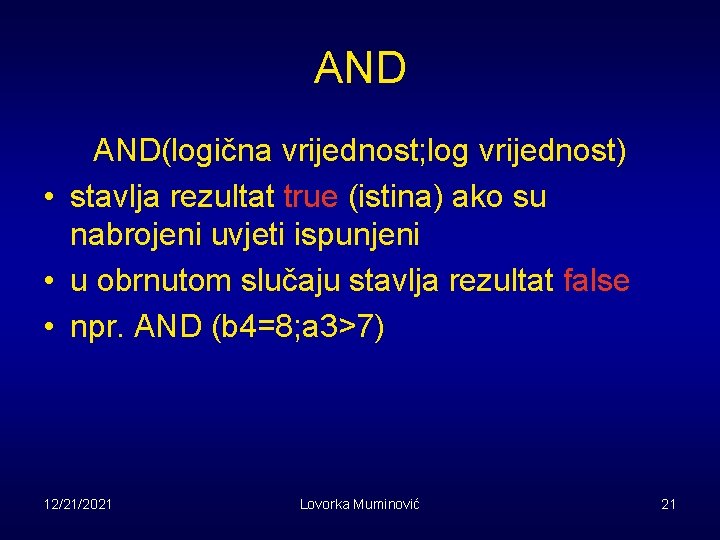 AND

AND(logična vrijednost;log vrijednost)

• stavlja rezultat true (istina) ako su nabrojeni uvjeti ispunjeni
• u obrnutom slučaju stavlja rezultat false
• npr. AND (b4=8;a3>7)

12/21/2021

Lovorka Muminović

21